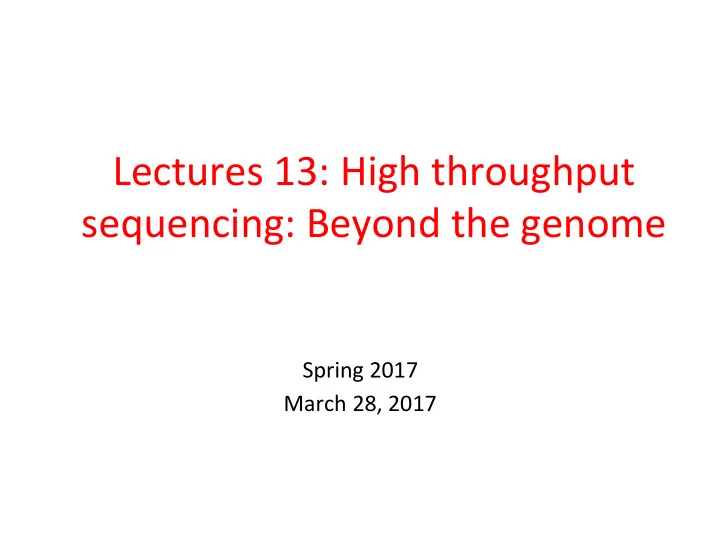 Lectures 13: High throughput sequencing: Beyond the genome

Spring 2017
March 28, 2017